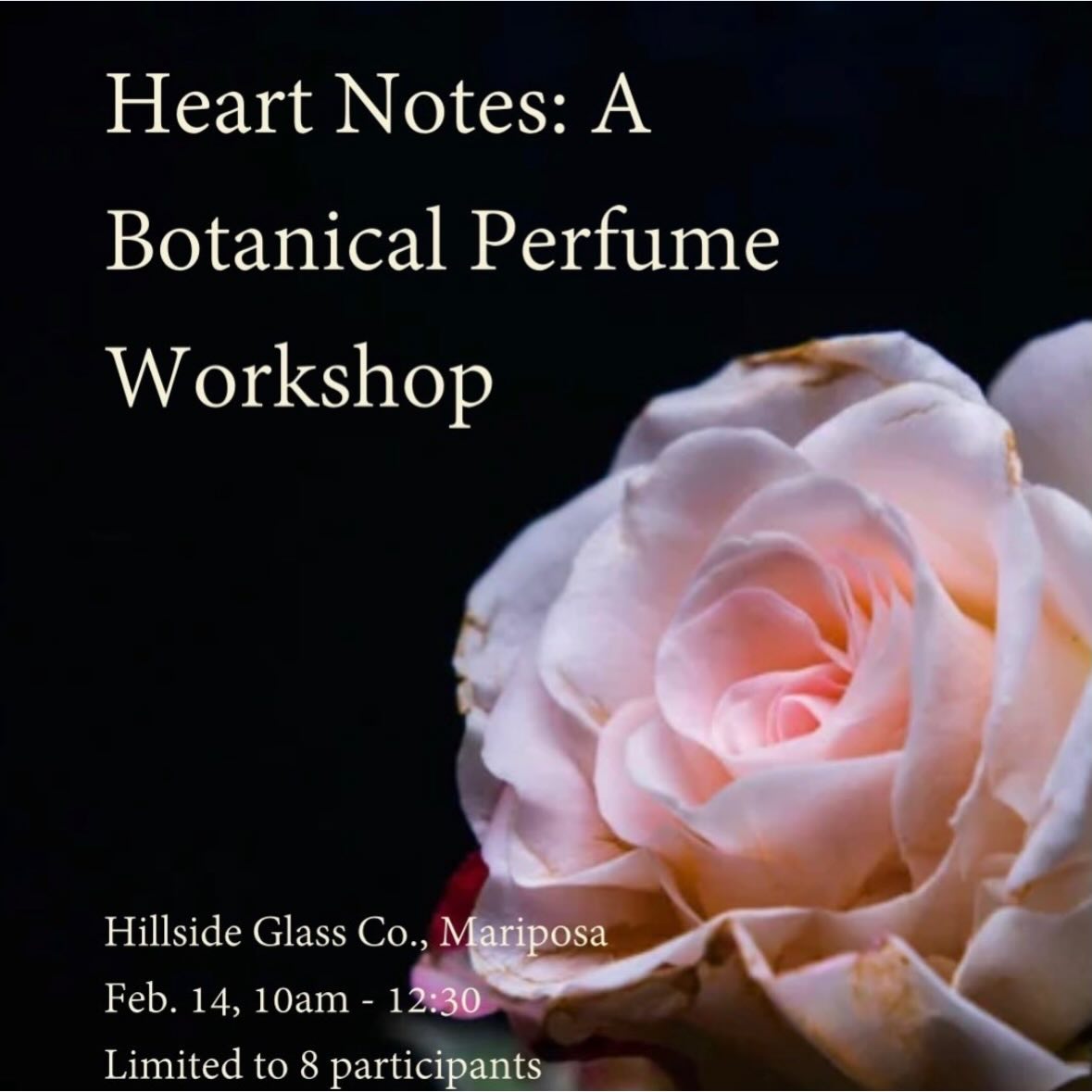 Heart Notes: A Botanical Perfume Workshop

Hillside Glass Co., Mariposa
Feb. 14, 10am - 12:30
Limited to 8 participants